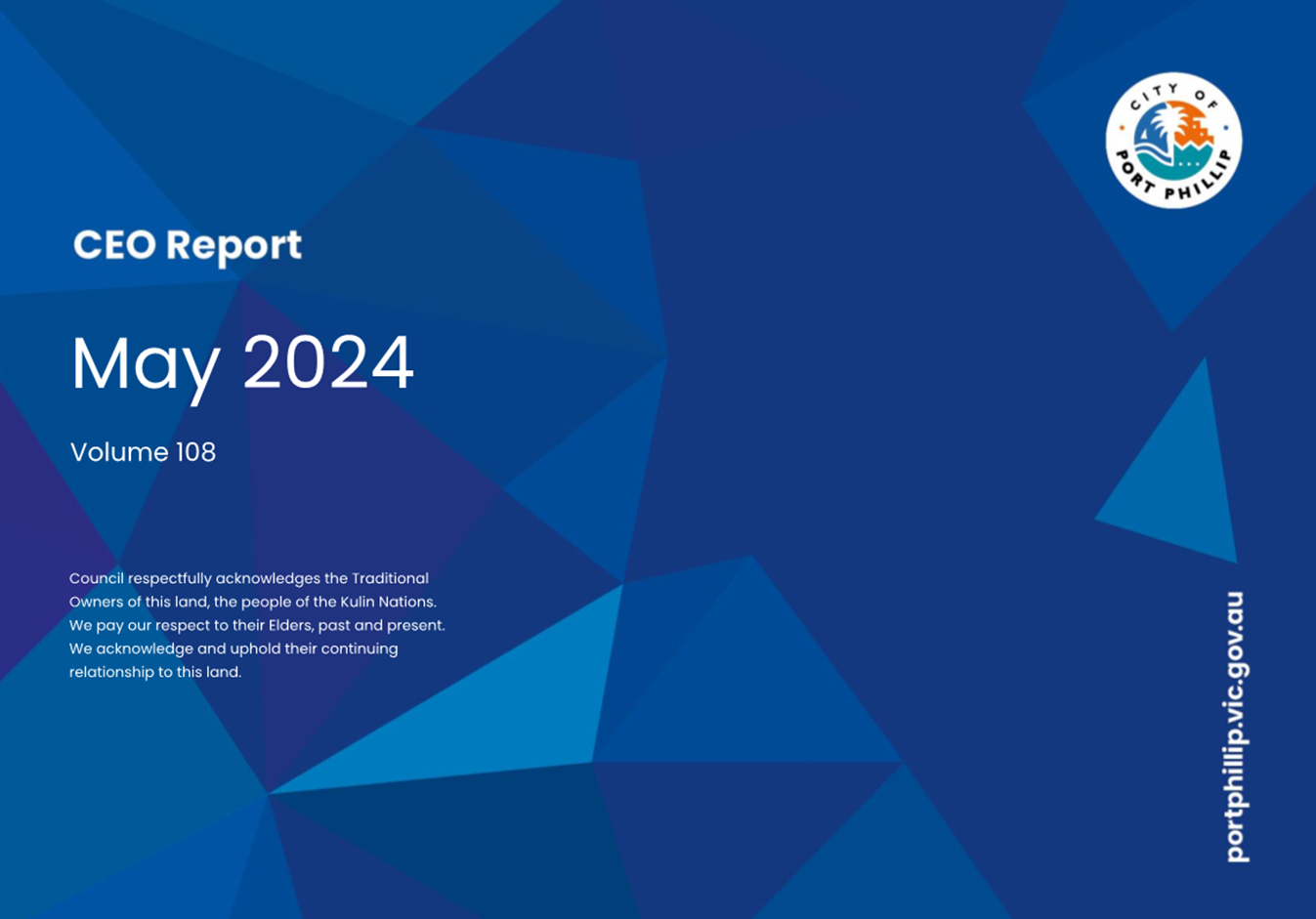 CITY OF PORT PHILLIP

CEO Report

May 2024

Volume 108

Council respectfully acknowledges the Traditional Owners of this land, the people of the Kulin Nations. We pay our respect to their Elders, past and present. We acknowledge and uphold their continuing relationship to this land.

portphillip.vic.gov.au